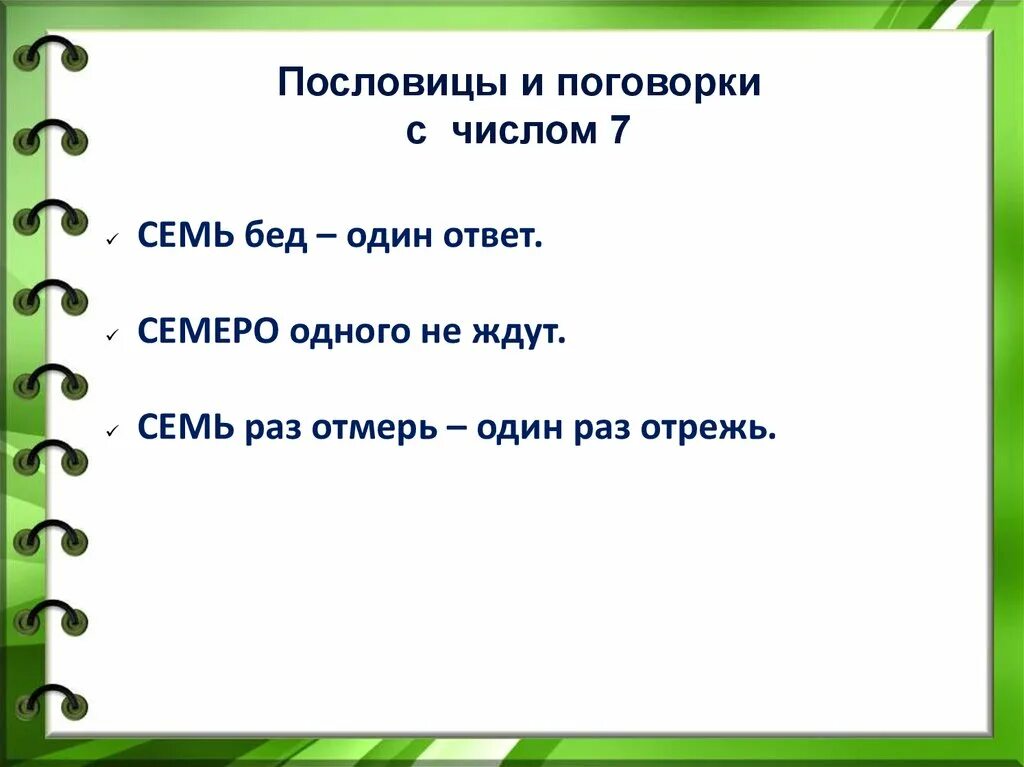 Пословицы и поговорки с числом 7

✓ СЕМЬ бед – один ответ.

✓ СЕМЕРО одного не ждут.

✓ СЕМЬ раз отмерь – один раз отрежь.